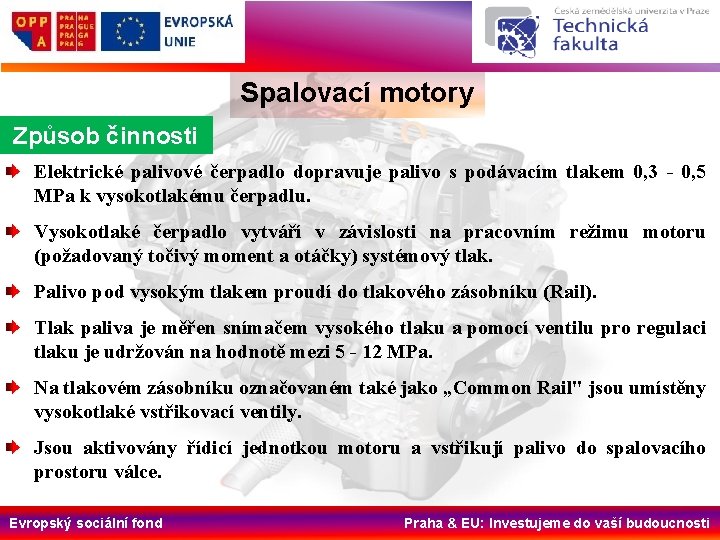 OPP A
PRAHA PRAGUE PRAGA PRAG

EVROPSKÁ UNIE

Česká zemědělská univerzita v Praze
Technická fakulta

Spalovací motory

Způsob činnosti

Elektrické palivové čerpadlo dopravuje palivo s podávacím tlakem 0,3 - 0,5 MPa k vysokotlakému čerpadlu.

Vysokotlaké čerpadlo vytváří v závislosti na pracovním režimu motoru (požadovaný točivý moment a otáčky) systémový tlak.

Palivo pod vysokým tlakem proudí do tlakového zásobníku (Rail).

Tlak paliva je měřen snímačem vysokého tlaku a pomocí ventilu pro regulaci tlaku je udržován na hodnotě mezi 5 - 12 MPa.

Na tlakovém zásobníku označovaném také jako „Common Rail" jsou umístěny vysokotlaké vstřikovací ventily.

Jsou aktivovány řídicí jednotkou motoru a vstřikují palivo do spalovacího prostoru válce.

Evropský sociální fond

Praha & EU: Investujeme do vaší budoucnosti